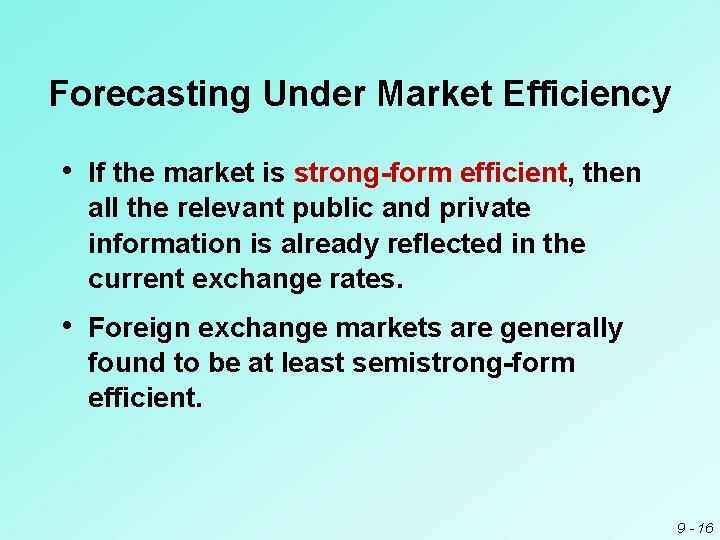 Forecasting Under Market Efficiency

• If the market is strong-form efficient, then all the relevant public and private information is already reflected in the current exchange rates.

• Foreign exchange markets are generally found to be at least semistrong-form efficient.

9 - 16